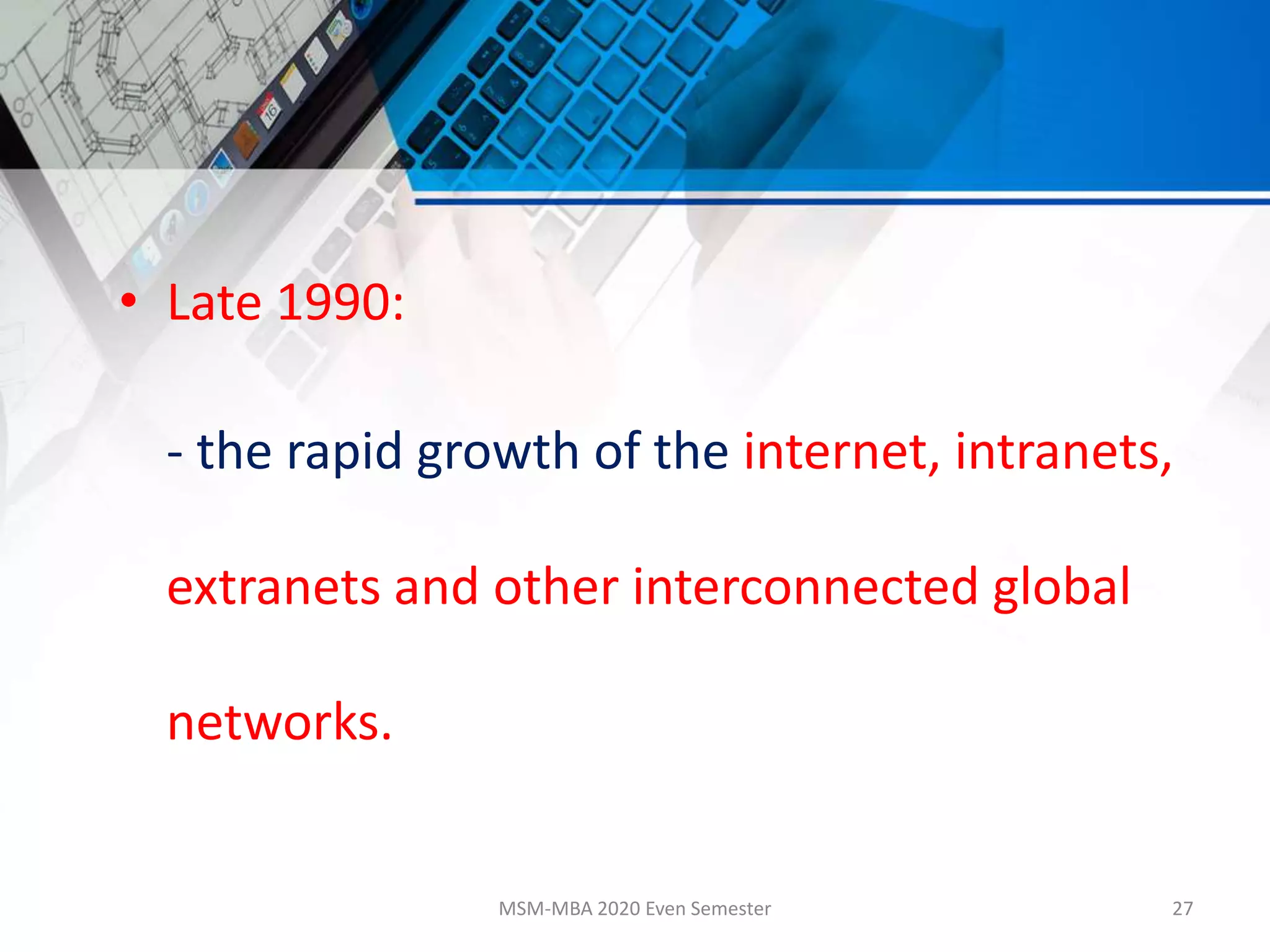 • Late 1990:

- the rapid growth of the internet, intranets, extranets and other interconnected global networks.

MSM-MBA 2020 Even Semester

27